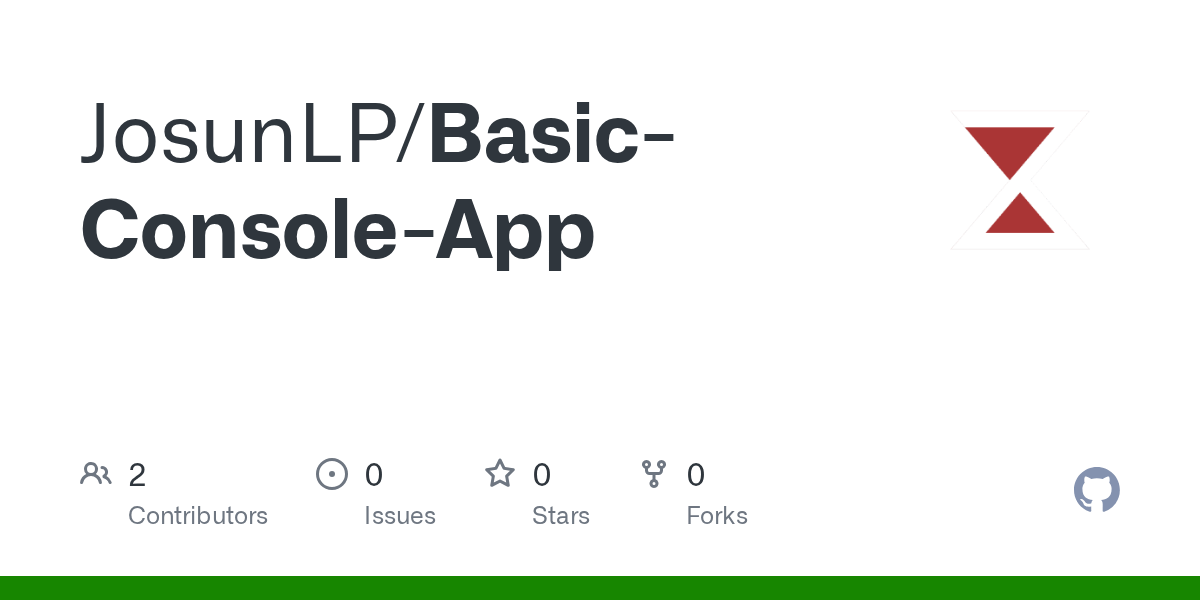 JosunLP/Basic-Console-App

2
Contributors

0
Issues

0
Stars

0
Forks